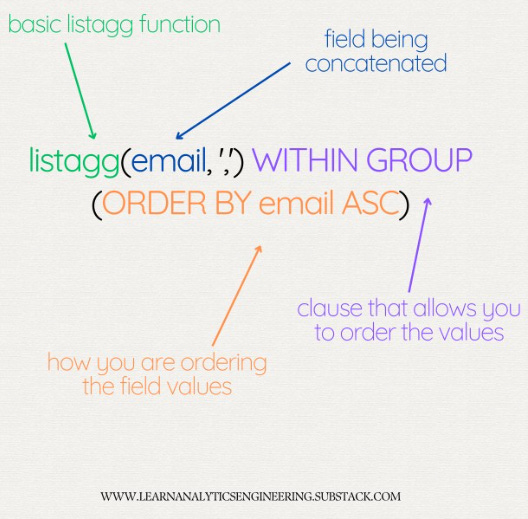 basic listagg function

field being concatenated

listagg(email, ',') WITHIN GROUP (ORDER BY email ASC)

clause that allows you to order the values

how you are ordering the field values

WWW.LEARNANALYTICSENGINEERING.SUBSTACK.COM